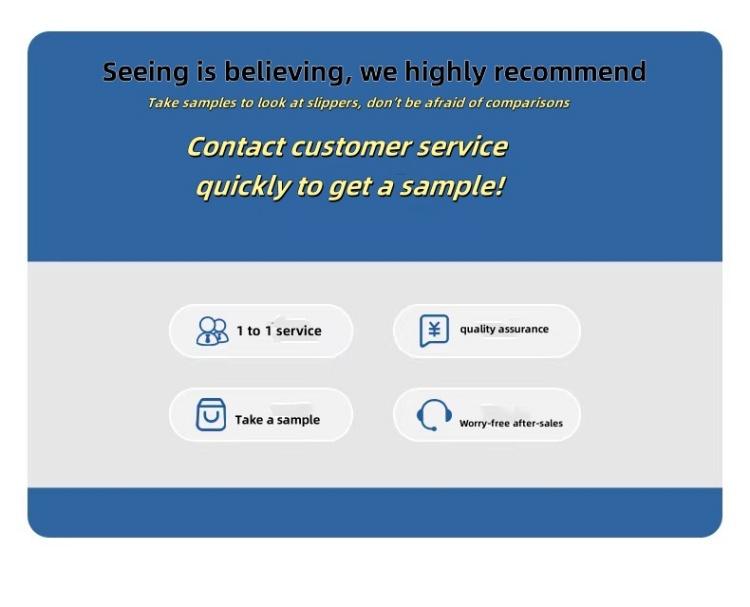 Seeing is believing, we highly recommend

Take samples to look at slippers, don't be afraid of comparisons

Contact customer service quickly to get a sample!

1 to 1 service

¥

quality assurance

Take a sample

Worry-free after-sales